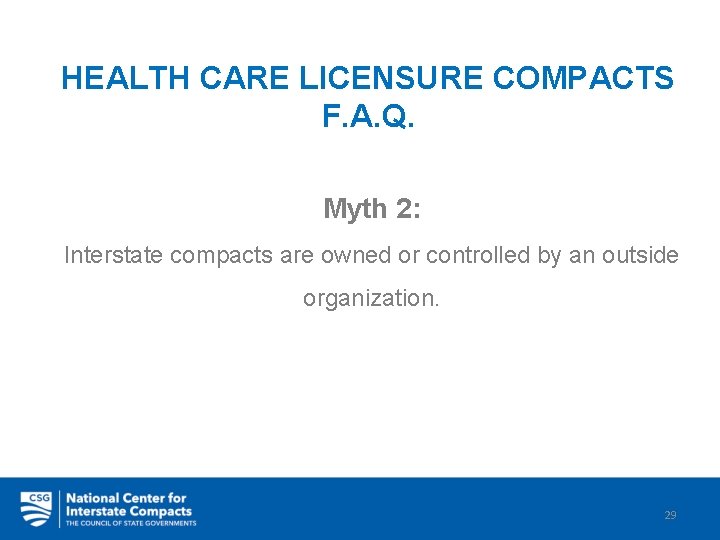 HEALTH CARE LICENSURE COMPACTS F.A.Q.

Myth 2:

Interstate compacts are owned or controlled by an outside organization.

CSG National Center for Interstate Compacts
THE COUNCIL OF STATE GOVERNMENTS

29